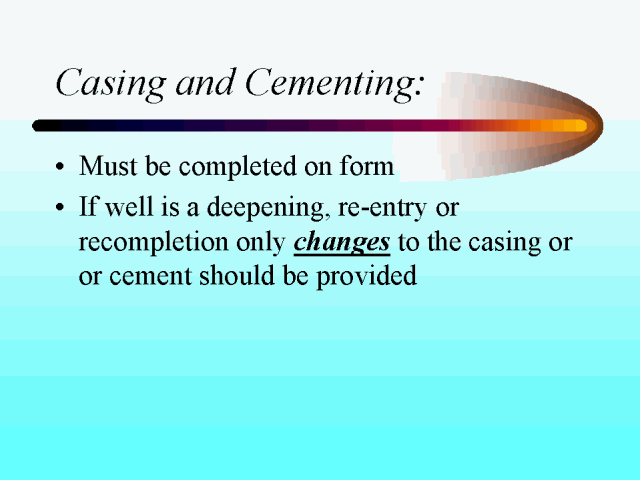 Casing and Cementing:

• Must be completed on form
• If well is a deepening, re-entry or recompletion only changes to the casing or or cement should be provided